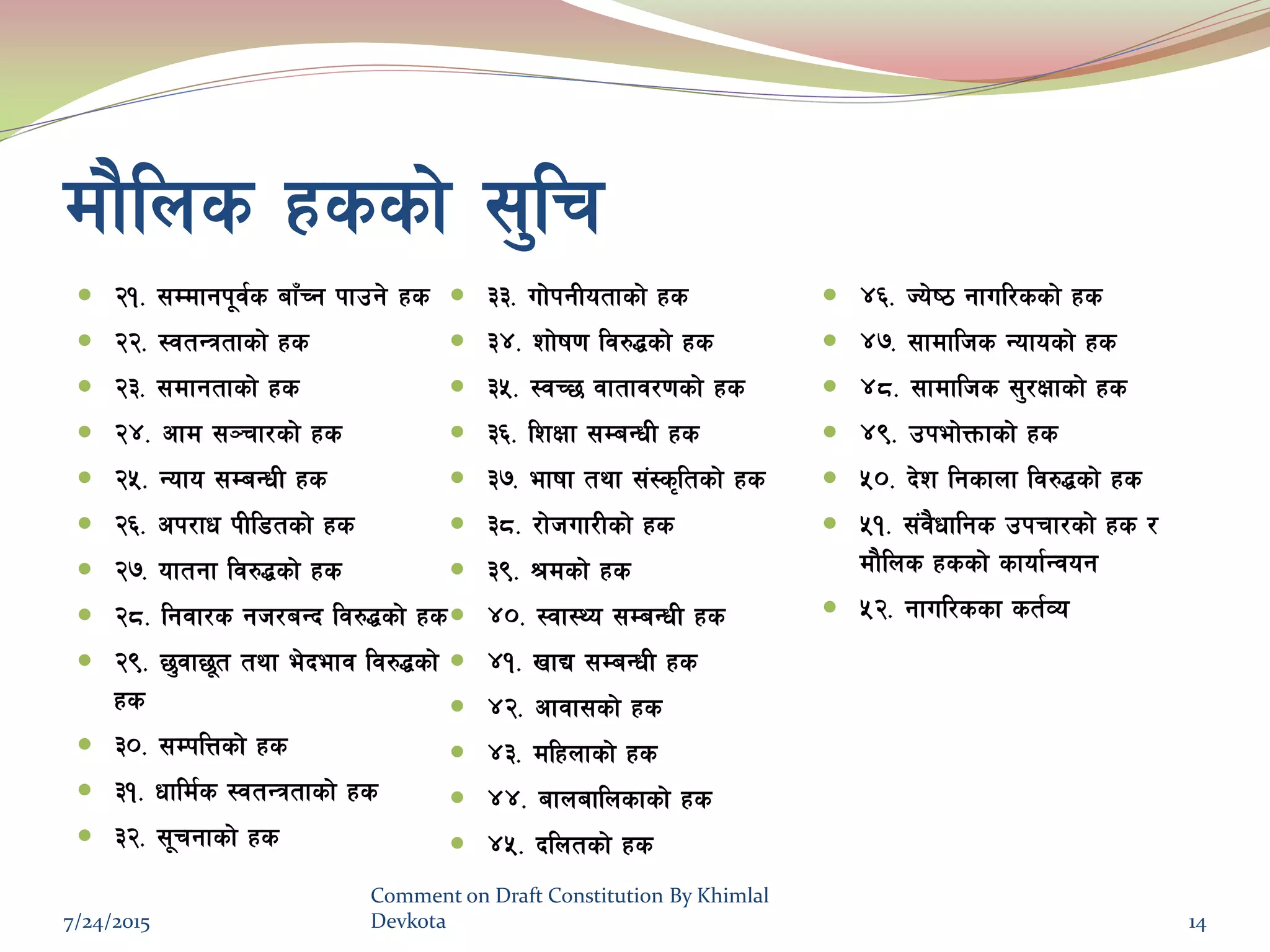 मौलिक हकको सुचि

२१. सम्मानपूर्वक बाँच्न पाउने हक
२२. स्वतन्त्रताको हक
२३. समानताको हक
२४. आम सञ्चारको हक
२५. न्याय सम्बन्धी हक
२६. अपराध पीडितको हक
२७. यातना विरुद्धको हक
२८. निवारक नजरबन्द विरुद्धको हक
२९. छुवाछूत तथा भेदभाव विरुद्धको हक
३०. सम्पत्तिको हक
३१. धार्मिक स्वतन्त्रताको हक
३२. सूचनाको हक

३३. गोपनीयताको हक
३४. शोषण विरुद्धको हक
३५. स्वच्छ वातावरणको हक
३६. शिक्षा सम्बन्धी हक
३७. भाषा तथा संस्कृतिको हक
३८. रोजगारीको हक
३९. श्रमको हक
४०. स्वास्थ्य सम्बन्धी हक
४१. खाद्य सम्बन्धी हक
४२. आवासको हक
४३. महिलाको हक
४४. बालबालिकाको हक
४५. दलितको हक

४६. ज्येष्ठ नागरिकको हक
४७. सामाजिक न्यायको हक
४८. सामाजिक सुरक्षाको हक
४९. उपभोक्ताको हक
५०. देश निकाला विरुद्धको हक
५१. संवैधानिक उपचारको हक र मौलिक हकको कार्यान्वयन
५२. नागरिकका कर्तव्य

7/24/2015
Comment on Draft Constitution By Khimlal Devkota
14